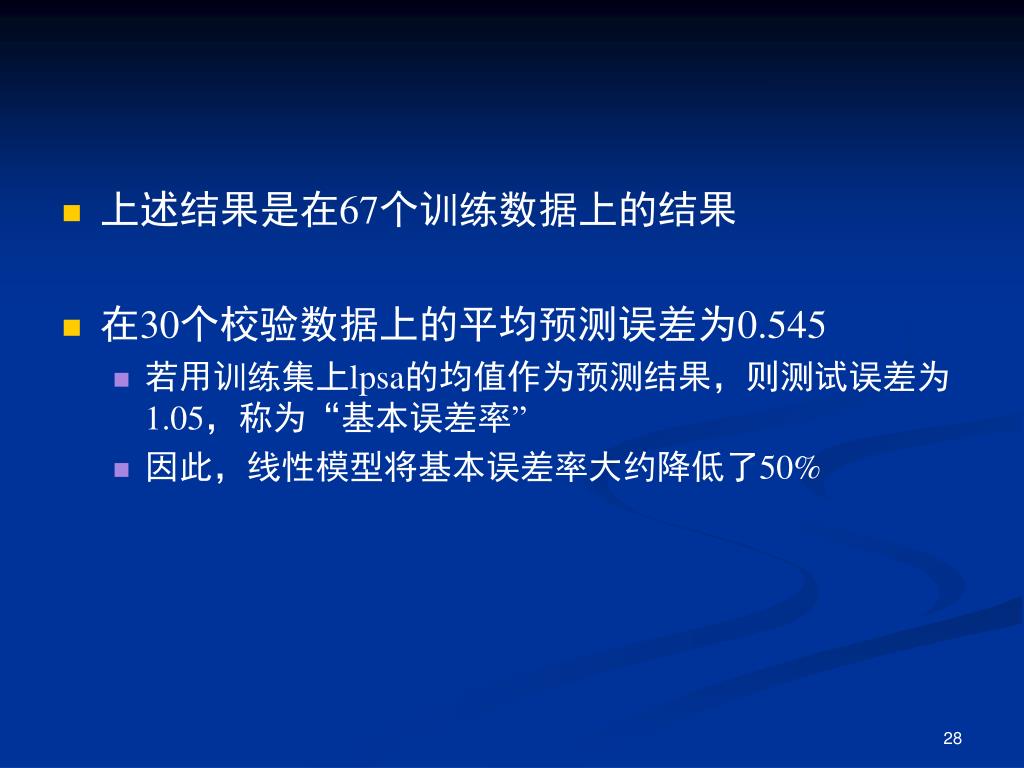 上述结果是在67个训练数据上的结果

在30个校验数据上的平均预测误差为0.545

若用训练集上lpsa的均值作为预测结果，则测试误差为1.05，称为“基本误差率”

因此，线性模型将基本误差率大约降低了50%

28